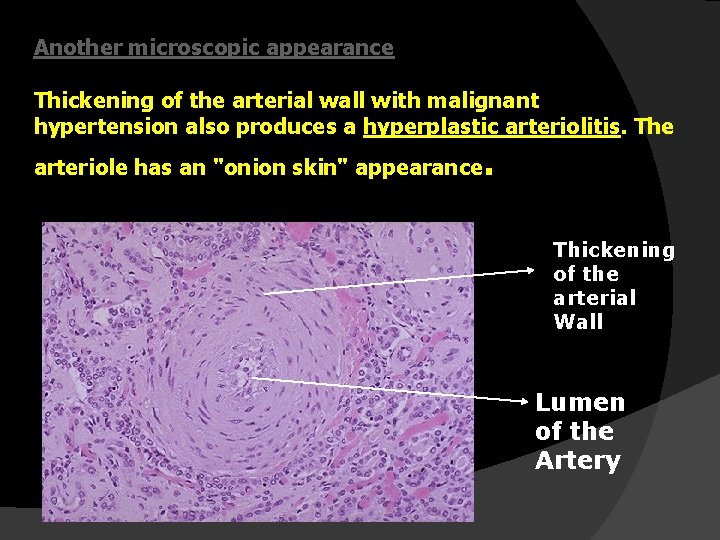 Another microscopic appearance

Thickening of the arterial wall with malignant hypertension also produces a hyperplastic arteriolitis. The arteriole has an "onion skin" appearance.

Thickening of the arterial Wall

Lumen of the Artery